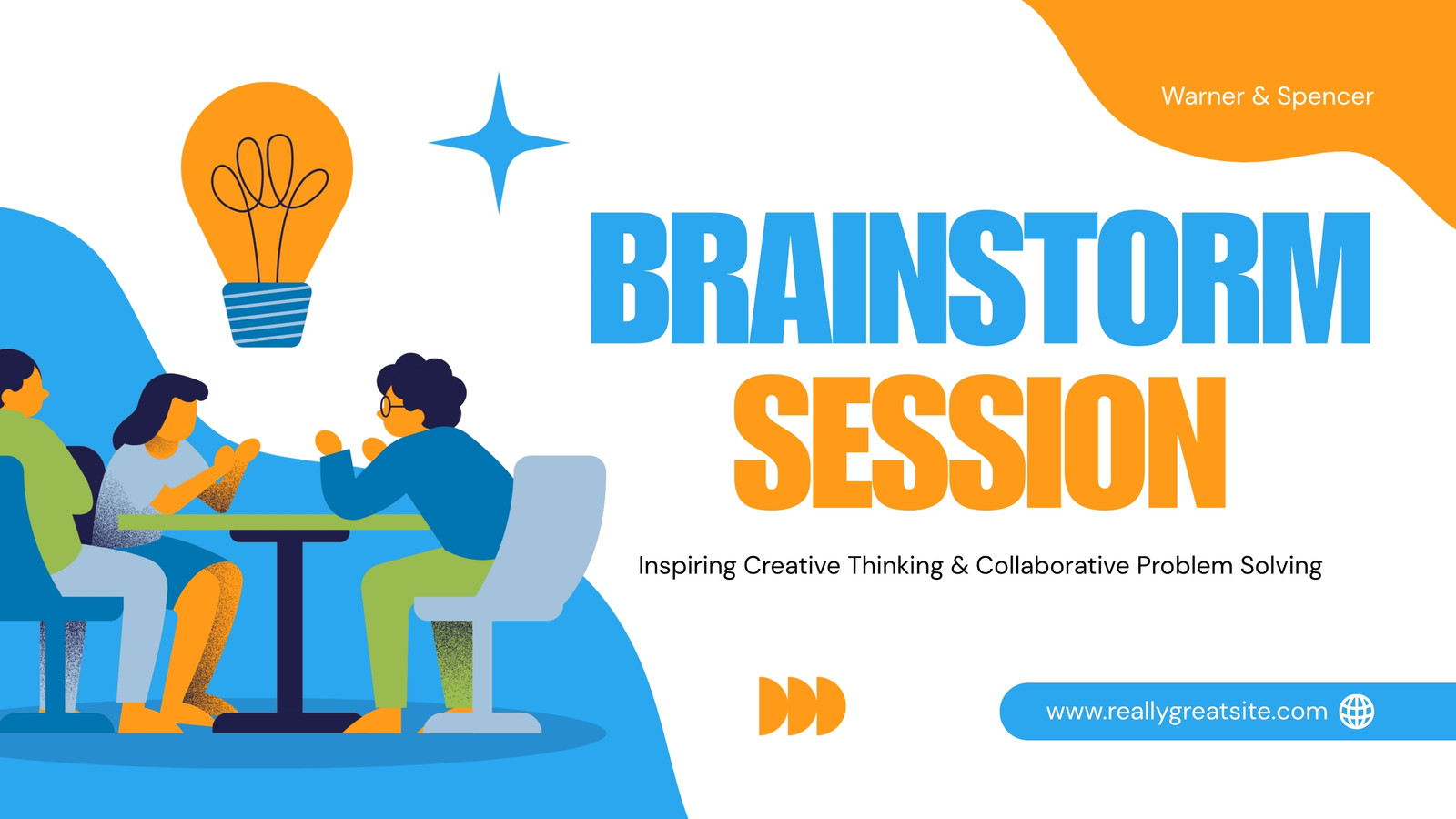 Warner & Spencer

BRAINSTORM SESSION

Inspiring Creative Thinking & Collaborative Problem Solving

www.reallygreatsite.com